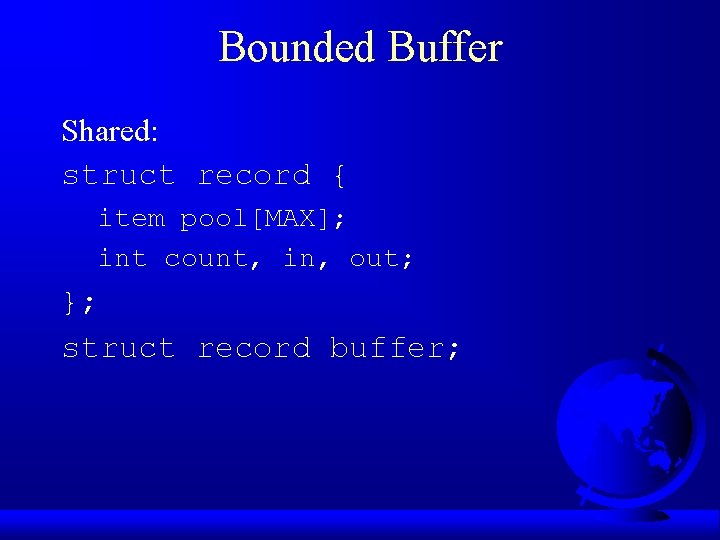 Bounded Buffer

Shared:

struct record {
item pool[MAX];
int count, in, out;
};
struct record buffer;